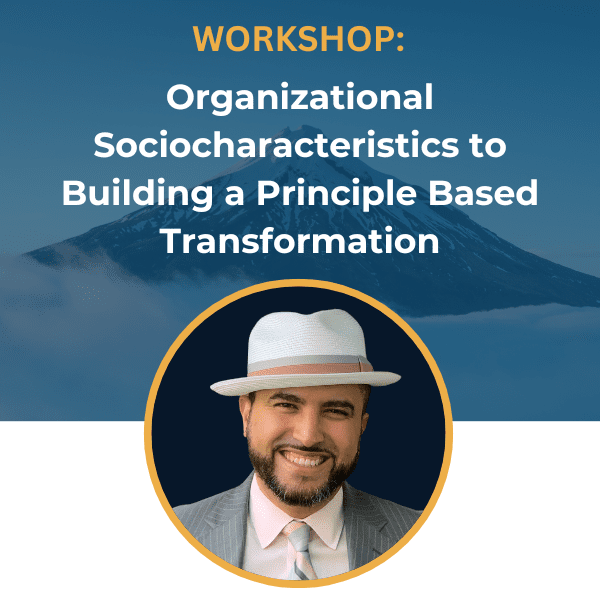 WORKSHOP:

Organizational Sociocharacteristics to Building a Principle Based Transformation